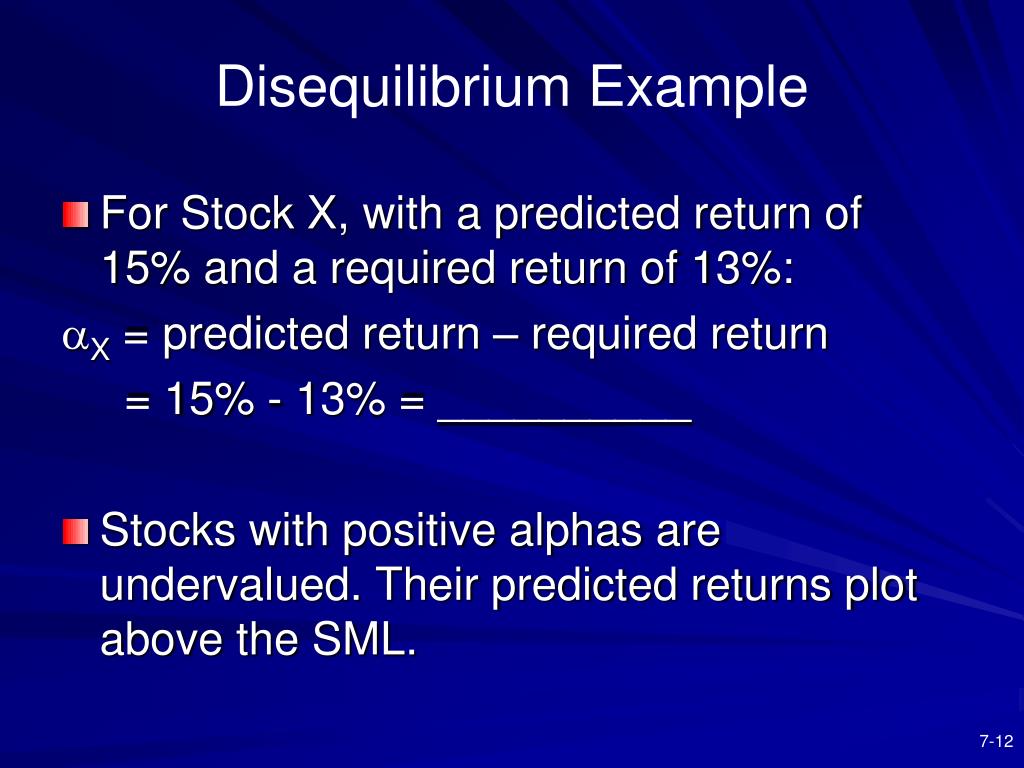 Disequilibrium Example

For Stock X, with a predicted return of 15% and a required return of 13%:

$\alpha_X$ = predicted return – required return

= 15% - 13% = __________

Stocks with positive alphas are undervalued. Their predicted returns plot above the SML.

7-12